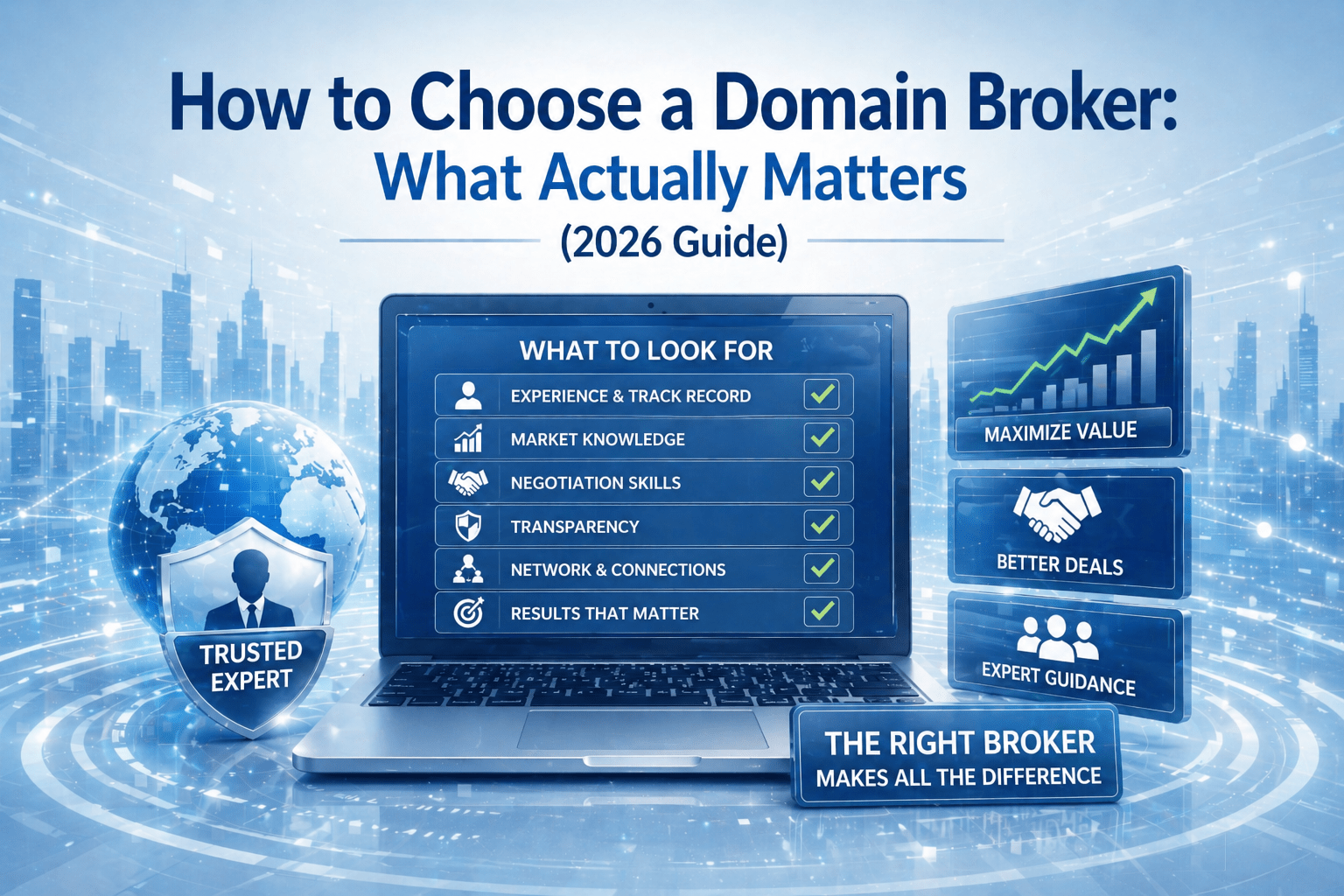 How to Choose a Domain Broker: What Actually Matters

(2026 Guide)

TRUSTED EXPERT

WHAT TO LOOK FOR

EXPERIENCE & TRACK RECORD

MARKET KNOWLEDGE

NEGOTIATION SKILLS

TRANSPARENCY

NETWORK & CONNECTIONS

RESULTS THAT MATTER

MAXIMIZE VALUE

BETTER DEALS

EXPERT GUIDANCE

THE RIGHT BROKER MAKES ALL THE DIFFERENCE